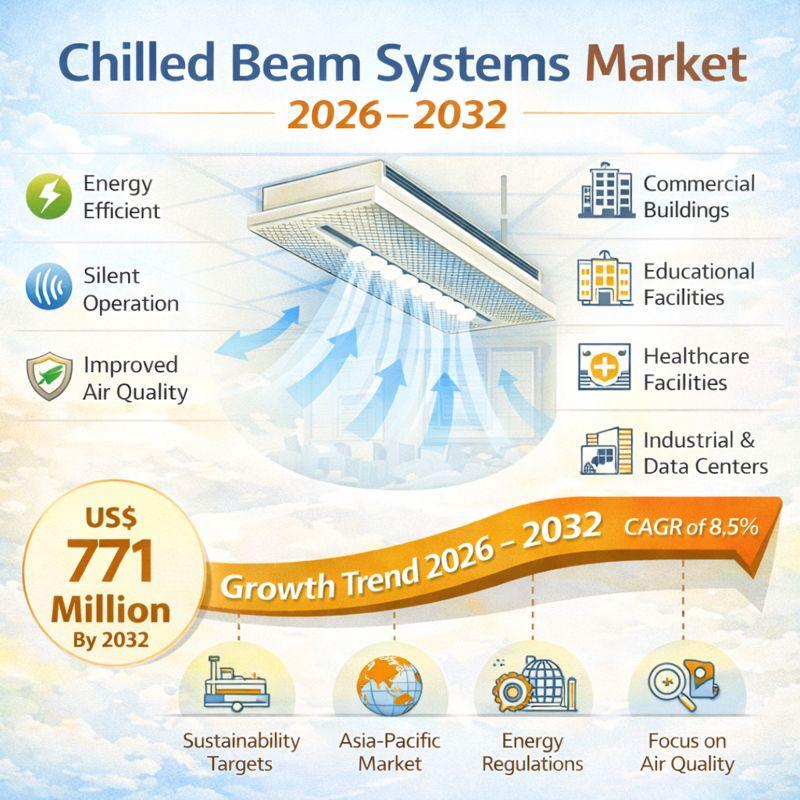 Chilled Beam Systems Market
2026–2032

Energy Efficient

Silent Operation

Improved Air Quality

Commercial Buildings

Educational Facilities

Healthcare Facilities

Industrial & Data Centers

US$ 771 Million By 2032

Growth Trend 2026 – 2032

CAGR of 8.5%

Sustainability Targets

Asia-Pacific Market

Energy Regulations

Focus on Air Quality